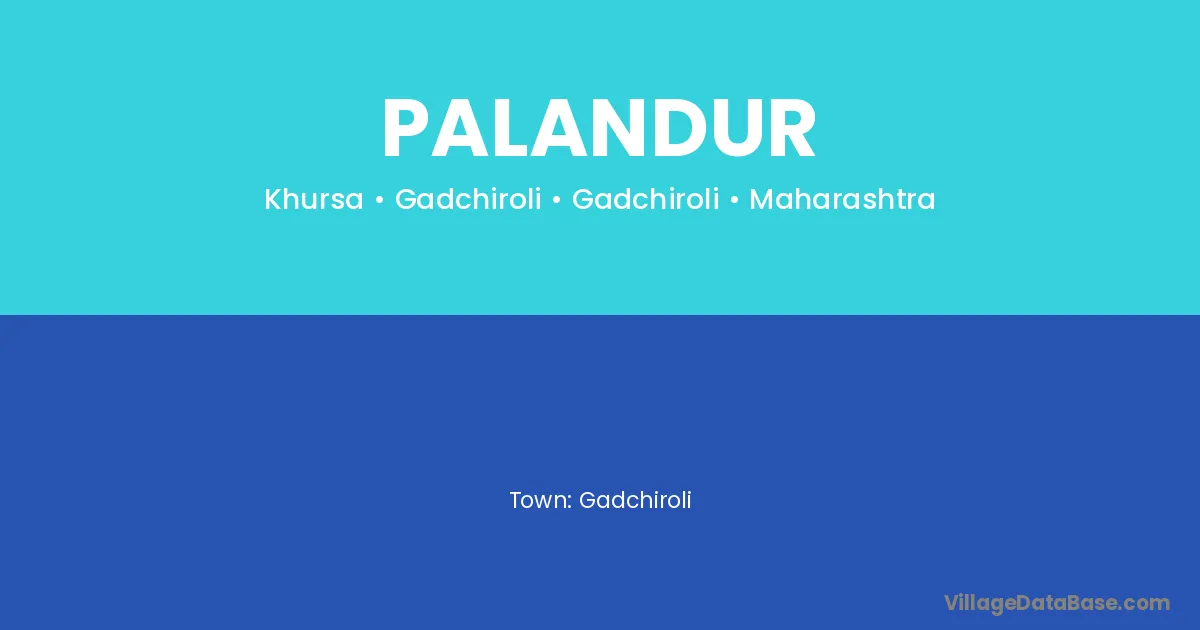 PALANDUR

Khursa • Gadchiroli • Gadchiroli • Maharashtra

Town: Gadchiroli

VillageDataBase.com